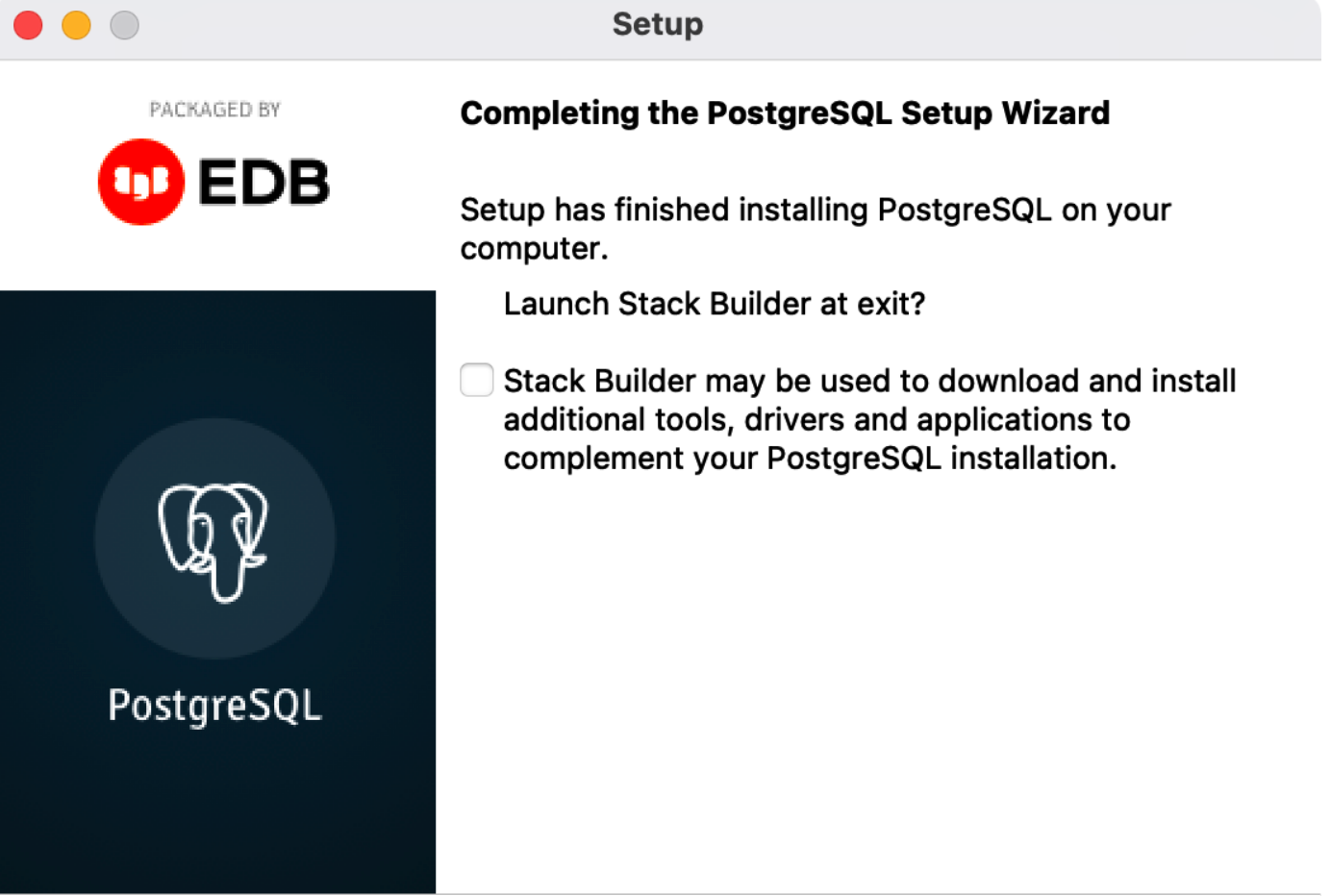 Setup

PACKAGED BY
EDB

PostgreSQL

Completing the PostgreSQL Setup Wizard

Setup has finished installing PostgreSQL on your computer.

Launch Stack Builder at exit?

Stack Builder may be used to download and install additional tools, drivers and applications to complement your PostgreSQL installation.